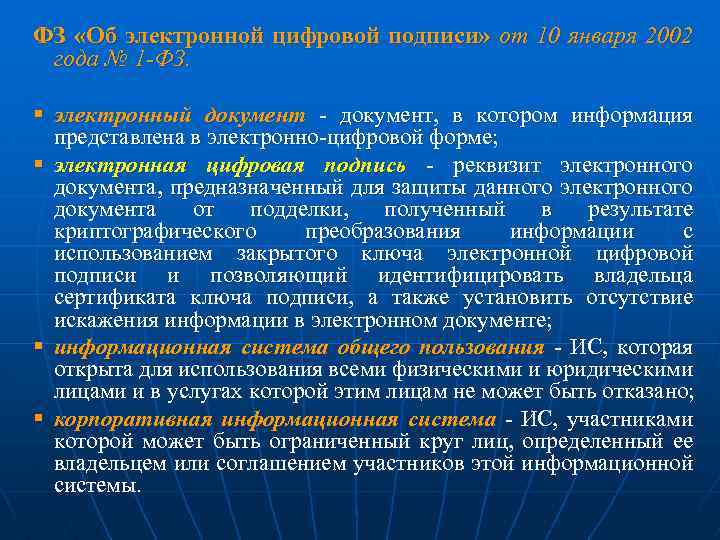 ФЗ «Об электронной цифровой подписи» от 10 января 2002 года № 1-ФЗ.

▪ электронный документ - документ, в котором информация представлена в электронно-цифровой форме;

▪ электронная цифровая подпись - реквизит электронного документа, предназначенный для защиты данного электронного документа от подделки, полученный в результате криптографического преобразования информации с использованием закрытого ключа электронной цифровой подписи и позволяющий идентифицировать владельца сертификата ключа подписи, а также установить отсутствие искажения информации в электронном документе;

▪ информационная система общего пользования - ИС, которая открыта для использования всеми физическими и юридическими лицами и в услугах которой этим лицам не может быть отказано;

▪ корпоративная информационная система - ИС, участниками которой может быть ограниченный круг лиц, определенный ее владельцем или соглашением участников этой информационной системы.